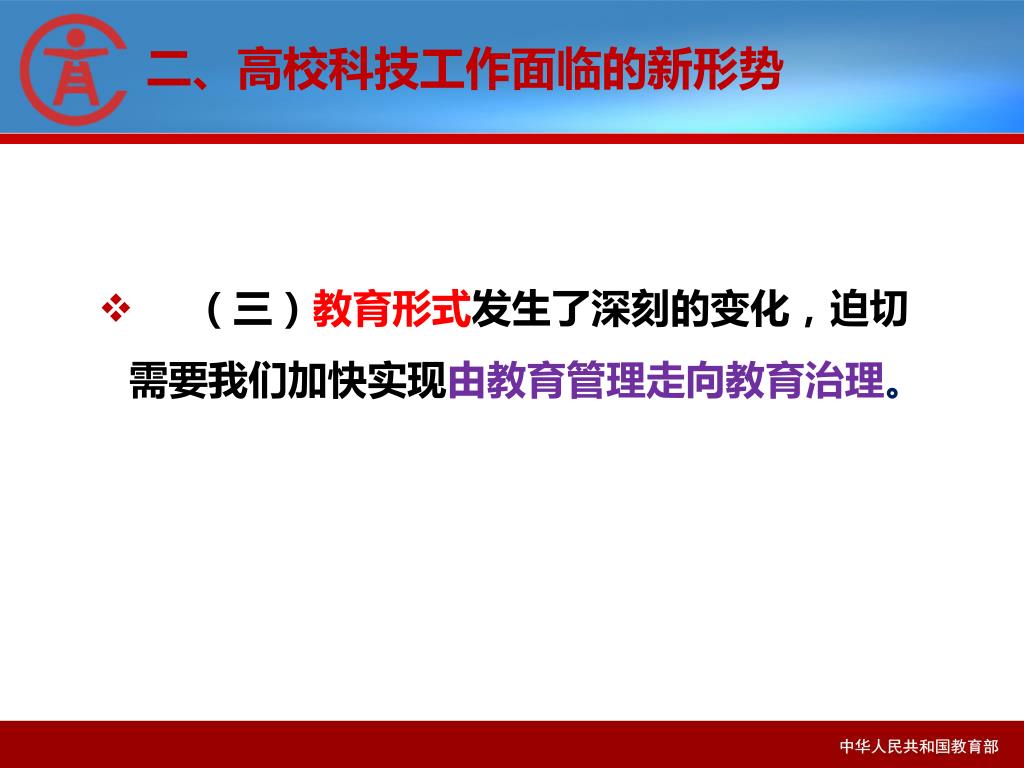 二、高校科技工作面临的新形势

❖ （三）教育形式发生了深刻的变化，迫切需要我们加快实现由教育管理走向教育治理。

中华人民共和国教育部